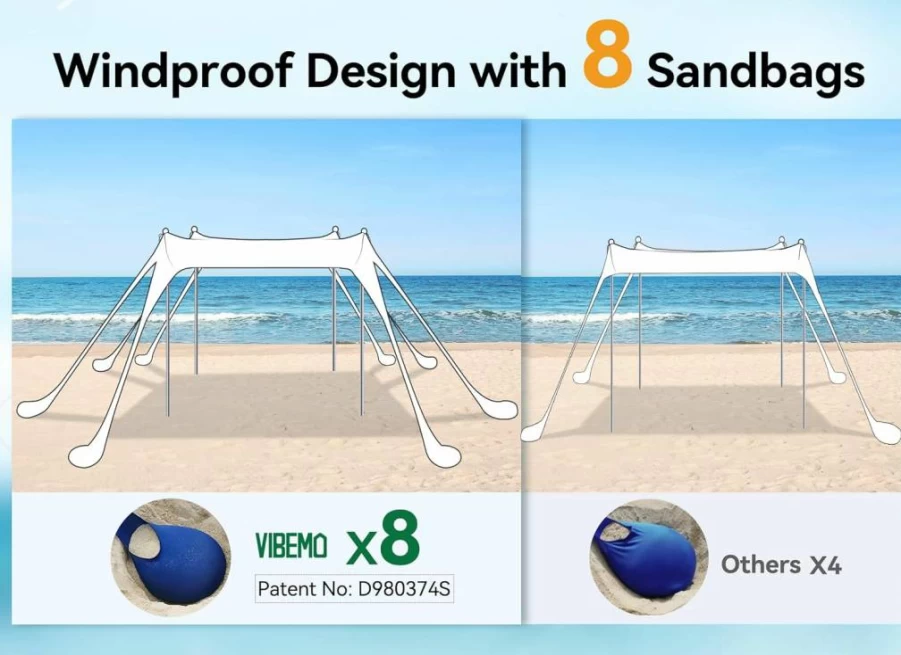 Windproof Design with 8 Sandbags

VIBEMO x8

Patent No: D980374S

Others X4